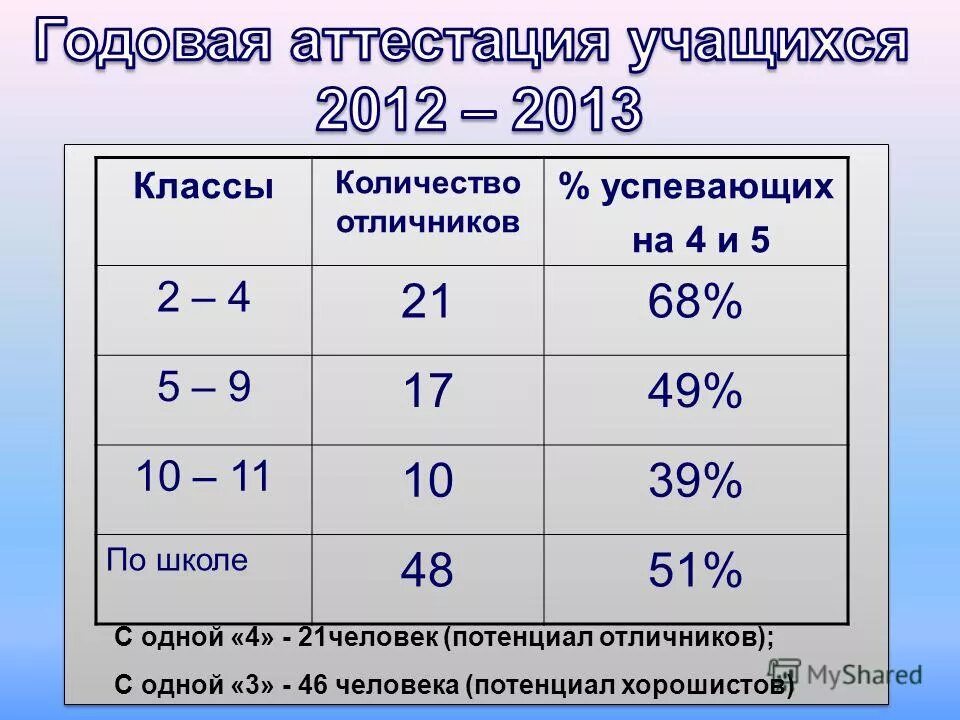 Годовая аттестация учащихся 2012 – 2013

| Классы | Количество отличников | % успевающих на 4 и 5 |
|---|---|---|
| 2 – 4 | 21 | 68% |
| 5 – 9 | 17 | 49% |
| 10 – 11 | 10 | 39% |
| По школе | 48 | 51% |

С одной «4» - 21человек (потенциал отличников);

С одной «3» - 46 человека (потенциал хорошистов)

MyShared